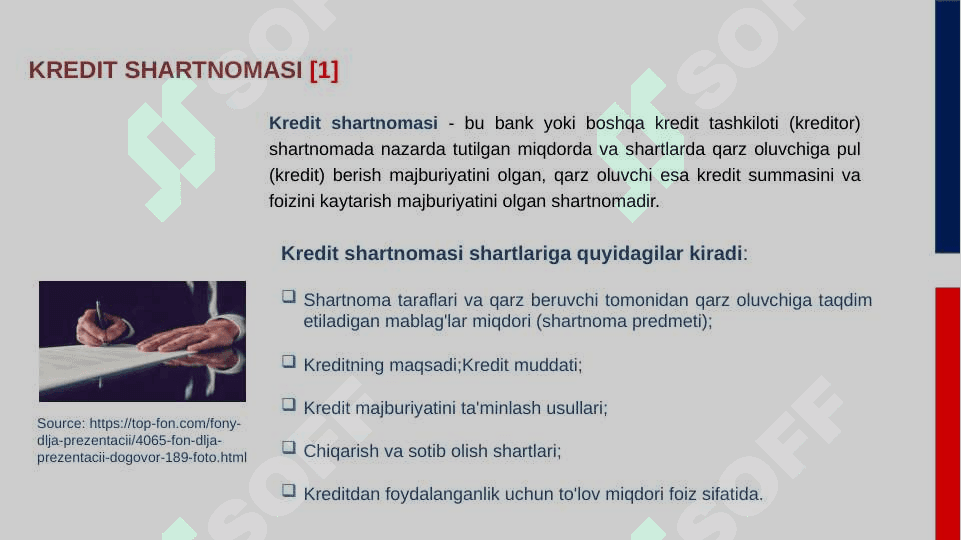 KREDIT SHARTNOMASI [1]

Kredit shartnomasi - bu bank yoki boshqa kredit tashkiloti (kreditor) shartnomada nazarda tutilgan miqdorda va shartlarda qarz oluvchiga pul (kredit) berish majburiyatini olgan, qarz oluvchi esa kredit summasini va foizini kaytarish majburiyatini olgan shartnomadir.

Kredit shartnomasi shartlariga quyidagilar kiradi:

❑ Shartnoma taraflari va qarz beruvchi tomonidan qarz oluvchiga taqdim etiladigan mablag'lar miqdori (shartnoma predmeti);

❑ Kreditning maqsadi;Kredit muddati;

❑ Kredit majburiyatini ta'minlash usullari;

❑ Chiqarish va sotib olish shartlari;

❑ Kreditdan foydalanganlik uchun to'lov miqdori foiz sifatida.

Source: https://top-fon.com/fony-dlja-prezentacii/4065-fon-dlja-prezentacii-dogovor-189-foto.html

SOFF SOFF SOFF SOFF